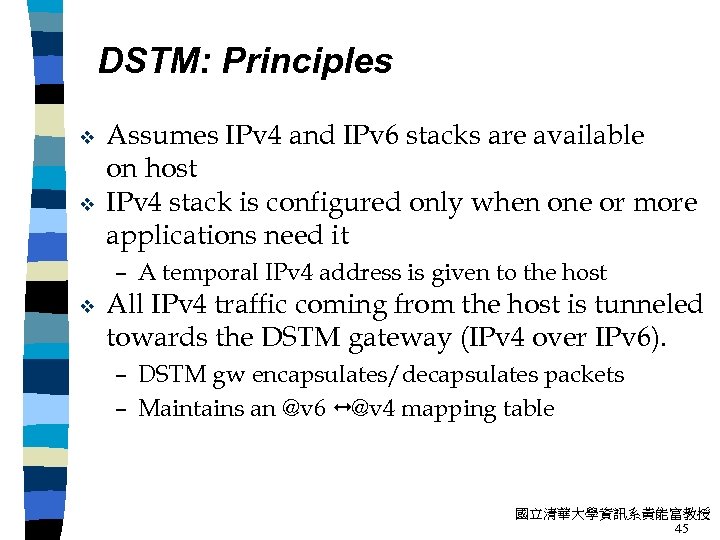 DSTM: Principles

❖ Assumes IPv4 and IPv6 stacks are available on host

❖ IPv4 stack is configured only when one or more applications need it

– A temporal IPv4 address is given to the host

❖ All IPv4 traffic coming from the host is tunneled towards the DSTM gateway (IPv4 over IPv6).

– DSTM gw encapsulates/decapsulates packets

– Maintains an @v6 ↔@v4 mapping table

國立清華大學資訊系黃能富教授
45